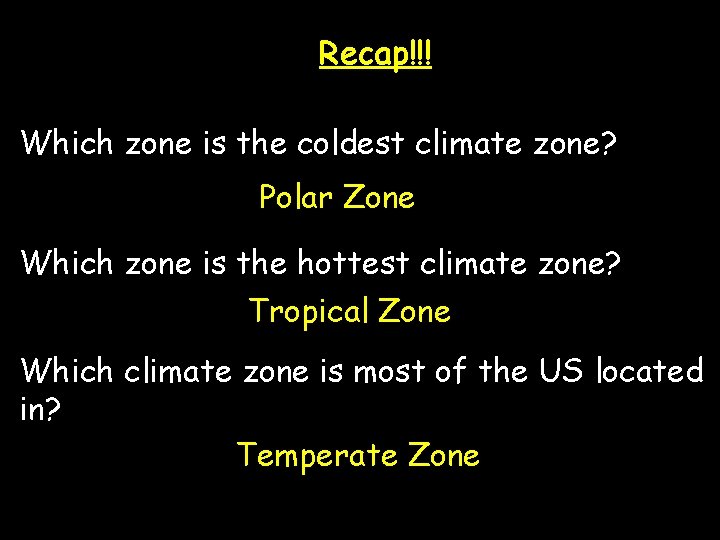 Recap!!!

Which zone is the coldest climate zone?

Polar Zone

Which zone is the hottest climate zone?

Tropical Zone

Which climate zone is most of the US located in?

Temperate Zone